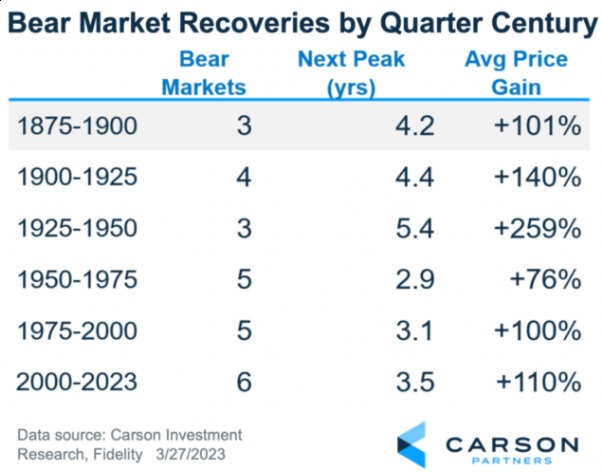 Bear Market Recoveries by Quarter Century

| | Bear Markets | Next Peak (yrs) | Avg Price Gain |
|---|---|---|---|
| 1875-1900 | 3 | 4.2 | +101% |
| 1900-1925 | 4 | 4.4 | +140% |
| 1925-1950 | 3 | 5.4 | +259% |
| 1950-1975 | 5 | 2.9 | +76% |
| 1975-2000 | 5 | 3.1 | +100% |
| 2000-2023 | 6 | 3.5 | +110% |

Data source: Carson Investment Research, Fidelity 3/27/2023

CARSON PARTNERS